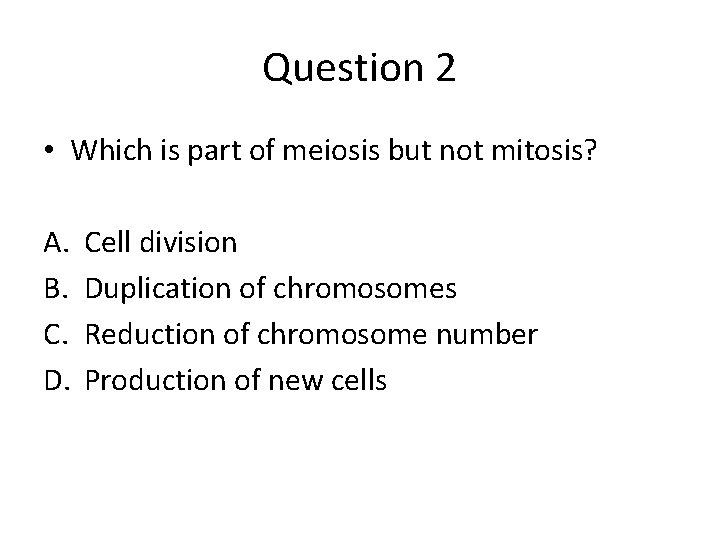 Question 2

• Which is part of meiosis but not mitosis?

A. Cell division
B. Duplication of chromosomes
C. Reduction of chromosome number
D. Production of new cells